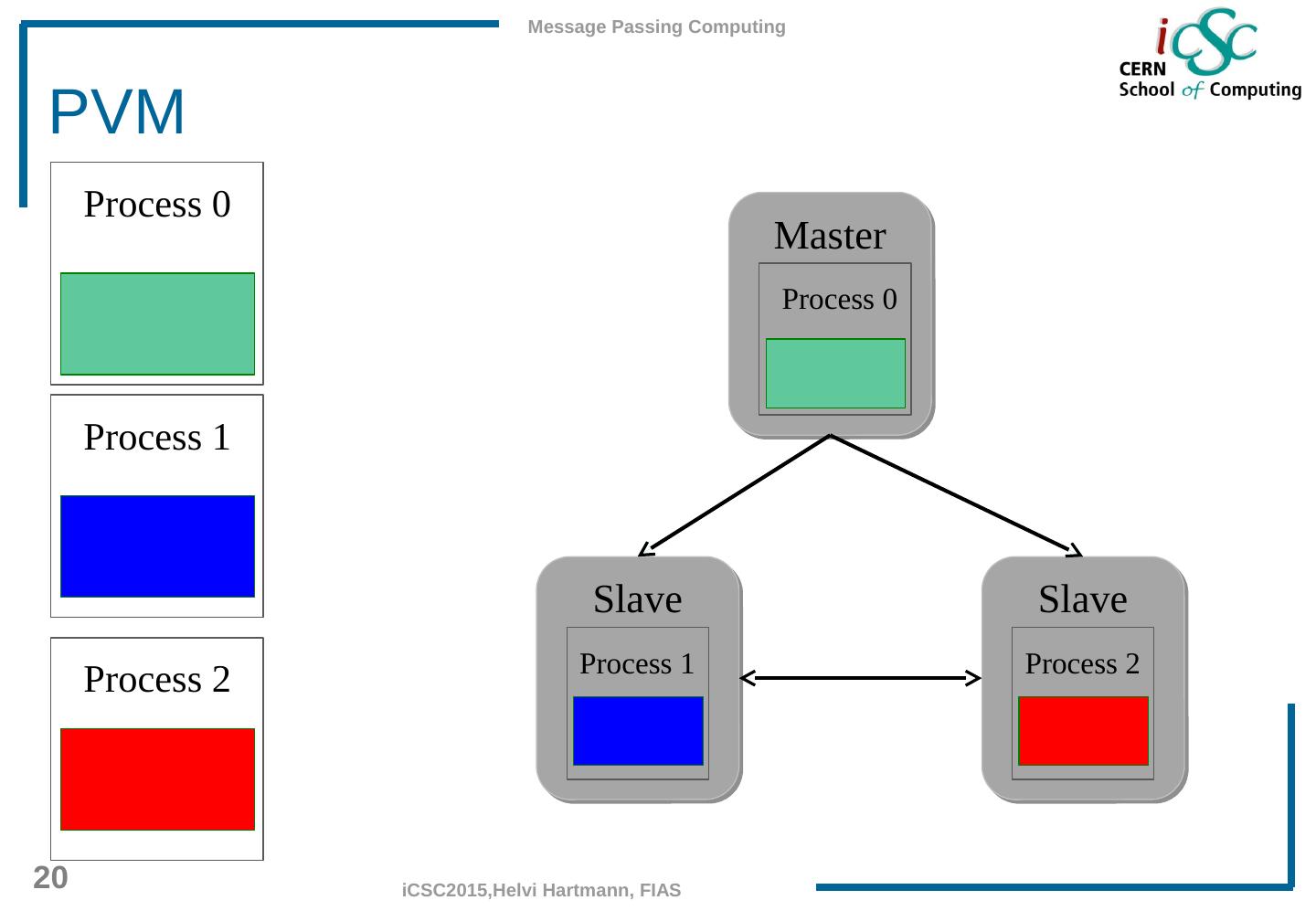 Message Passing Computing

iCSC
CERN
School of Computing

PVM

Process 0

Process 1

Process 2

Master

Process 0

Slave

Process 1

Slave

Process 2

20

iCSC2015,Helvi Hartmann, FIAS